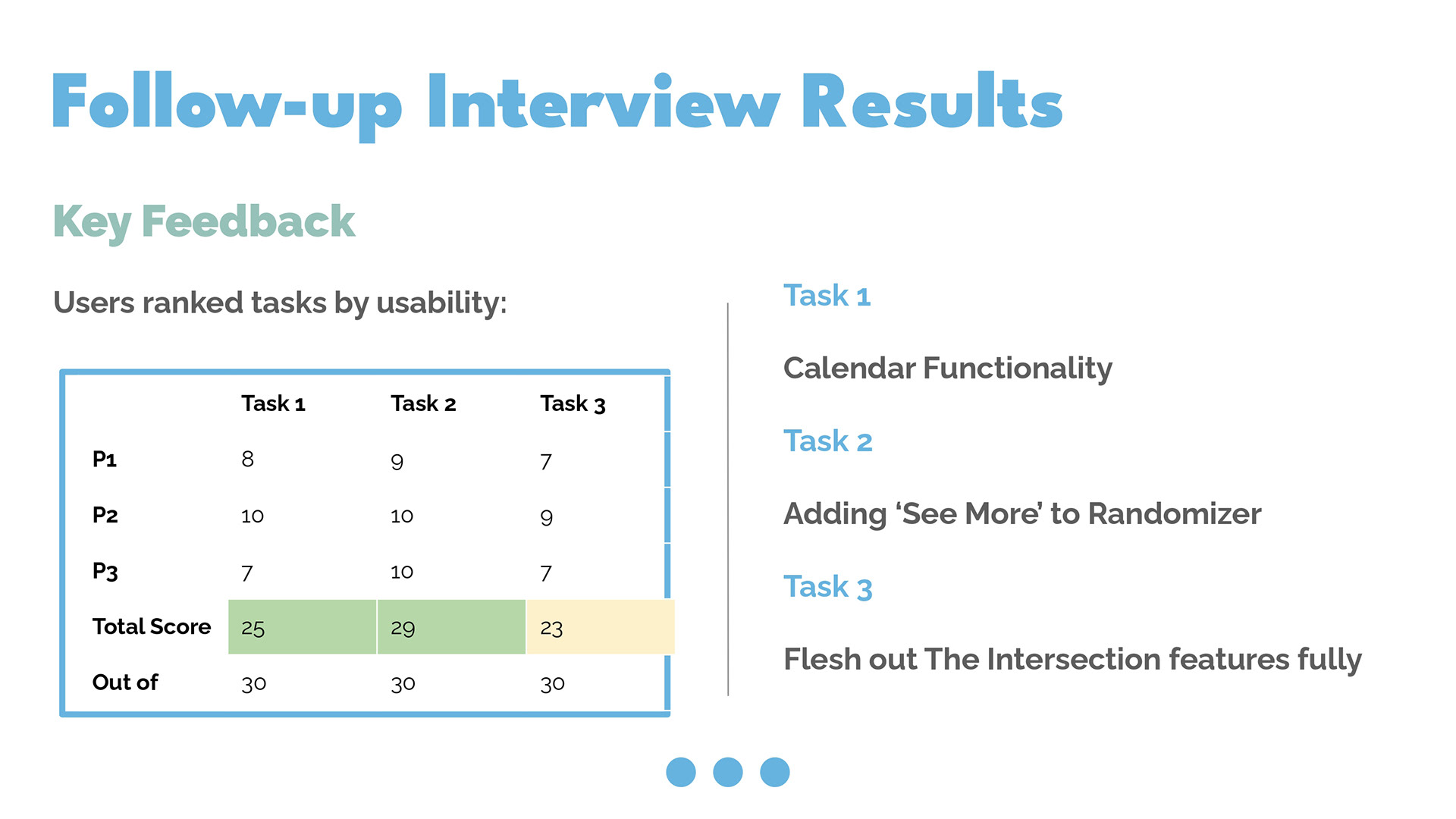 Follow-up Interview Results

Key Feedback

Users ranked tasks by usability:

| | Task 1 | Task 2 | Task 3 |
|---|---|---|---|
| P1 | 8 | 9 | 7 |
| P2 | 10 | 10 | 9 |
| P3 | 7 | 10 | 7 |
| Total Score | 25 | 29 | 23 |
| Out of | 30 | 30 | 30 |

Task 1

Calendar Functionality

Task 2

Adding ‘See More’ to Randomizer

Task 3

Flesh out The Intersection features fully